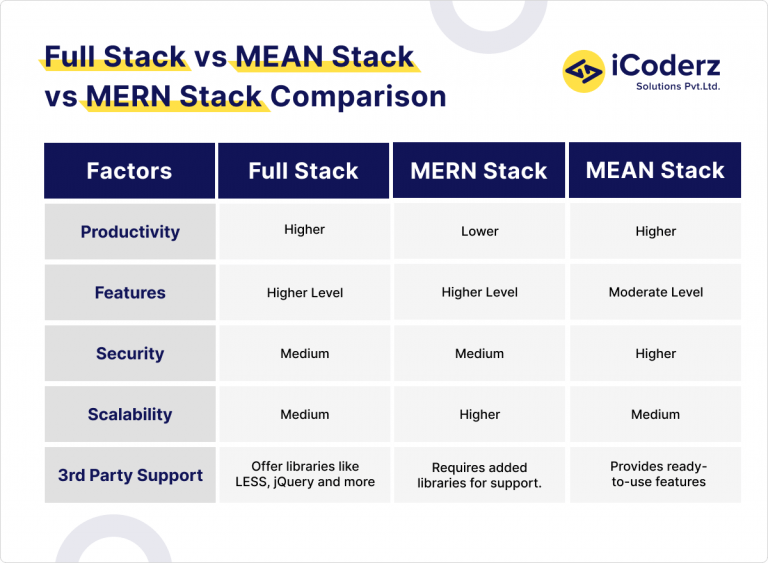 Full Stack vs MEAN Stack vs MERN Stack Comparison

iCoderz Solutions Pvt.Ltd.

| Factors | Full Stack | MERN Stack | MEAN Stack |
|---|---|---|---|
| Productivity | Higher | Lower | Higher |
| Features | Higher Level | Higher Level | Moderate Level |
| Security | Medium | Medium | Higher |
| Scalability | Medium | Higher | Medium |
| 3rd Party Support | Offer libraries like LESS, jQuery and more | Requires added libraries for support. | Provides ready-to-use features |